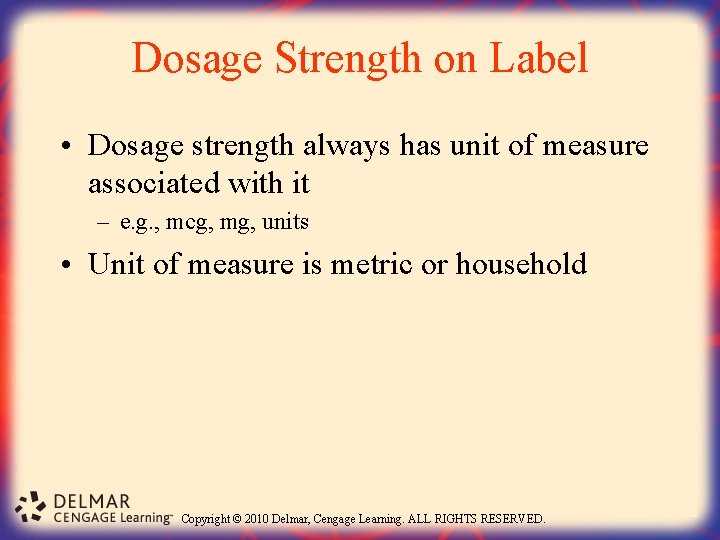 Dosage Strength on Label

• Dosage strength always has unit of measure associated with it
– e.g., mcg, mg, units

• Unit of measure is metric or household

DELMAR CENGAGE Learning™ Copyright © 2010 Delmar, Cengage Learning. ALL RIGHTS RESERVED.